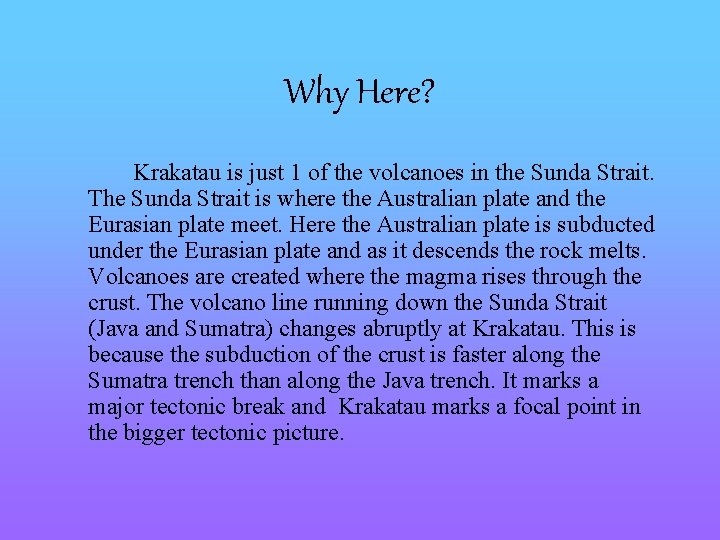 Why Here?

Krakatau is just 1 of the volcanoes in the Sunda Strait. The Sunda Strait is where the Australian plate and the Eurasian plate meet. Here the Australian plate is subducted under the Eurasian plate and as it descends the rock melts. Volcanoes are created where the magma rises through the crust. The volcano line running down the Sunda Strait (Java and Sumatra) changes abruptly at Krakatau. This is because the subduction of the crust is faster along the Sumatra trench than along the Java trench. It marks a major tectonic break and Krakatau marks a focal point in the bigger tectonic picture.